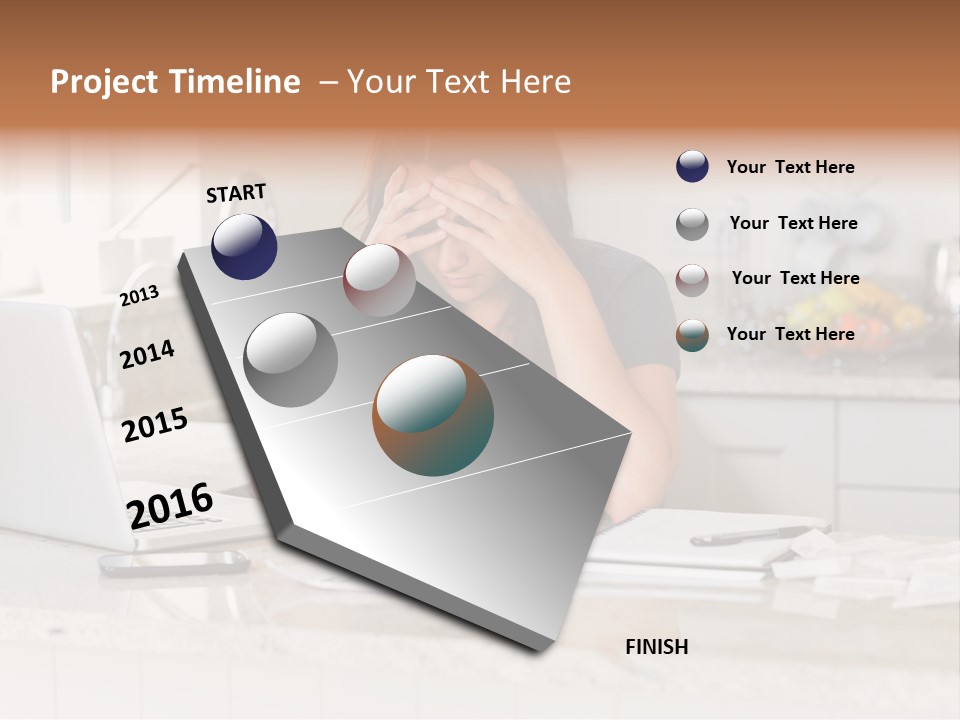 Project Timeline – Your Text Here

START

2013

2014

2015

2016

FINISH

Your Text Here

Your Text Here

Your Text Here

Your Text Here